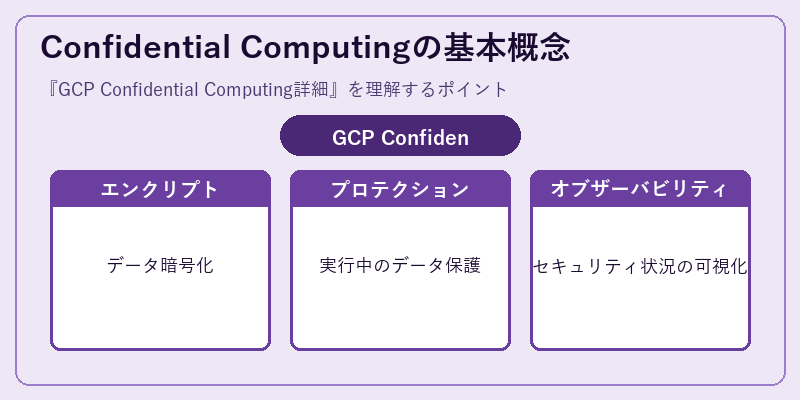 Confidential Computingの基本概念

『GCP Confidential Computing詳細』を理解するポイント

GCP Confiden

エンクリプト

データ暗号化

プロテクション

実行中のデータ保護

オブザーバビリティ

セキュリティ状況の可視化